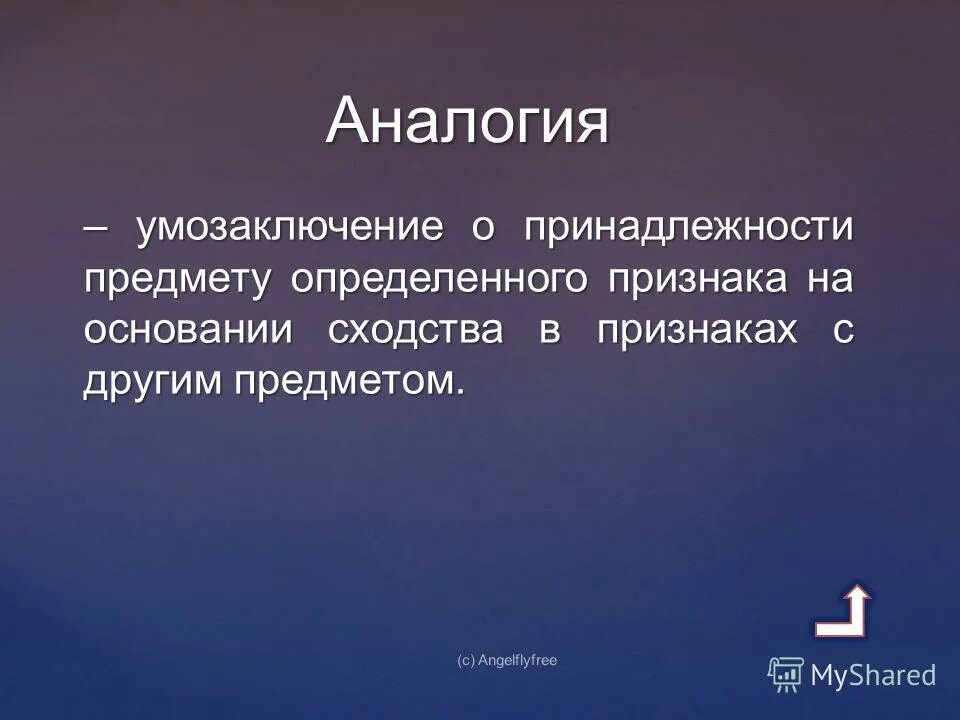 Аналогия

– умозаключение о принадлежности предмету определенного признака на основании сходства в признаках с другим предметом.

(c) Angelflyfree

MyShared